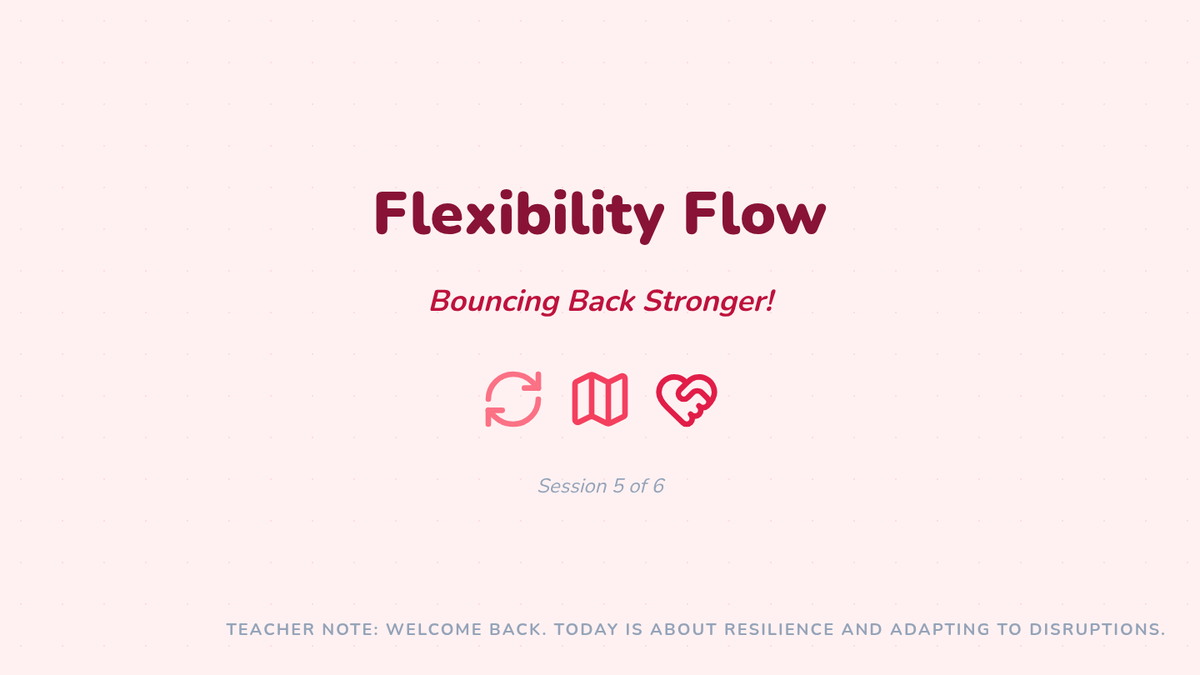 Flexibility Flow

Bouncing Back Stronger!

Session 5 of 6

TEACHER NOTE: WELCOME BACK. TODAY IS ABOUT RESILIENCE AND ADAPTING TO DISRUPTIONS.